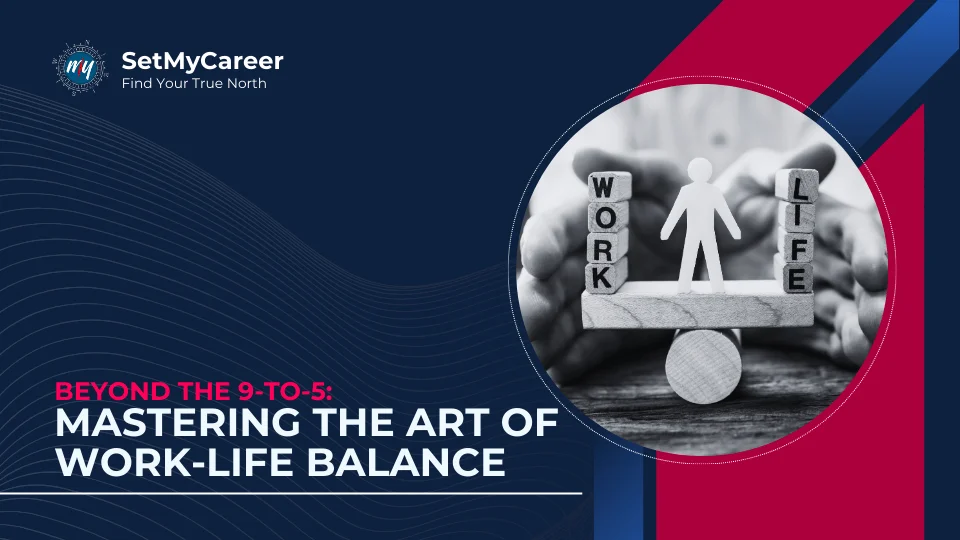 my

SetMyCareer
Find Your True North

WORK

LIFE

BEYOND THE 9-TO-5:
MASTERING THE ART OF WORK-LIFE BALANCE